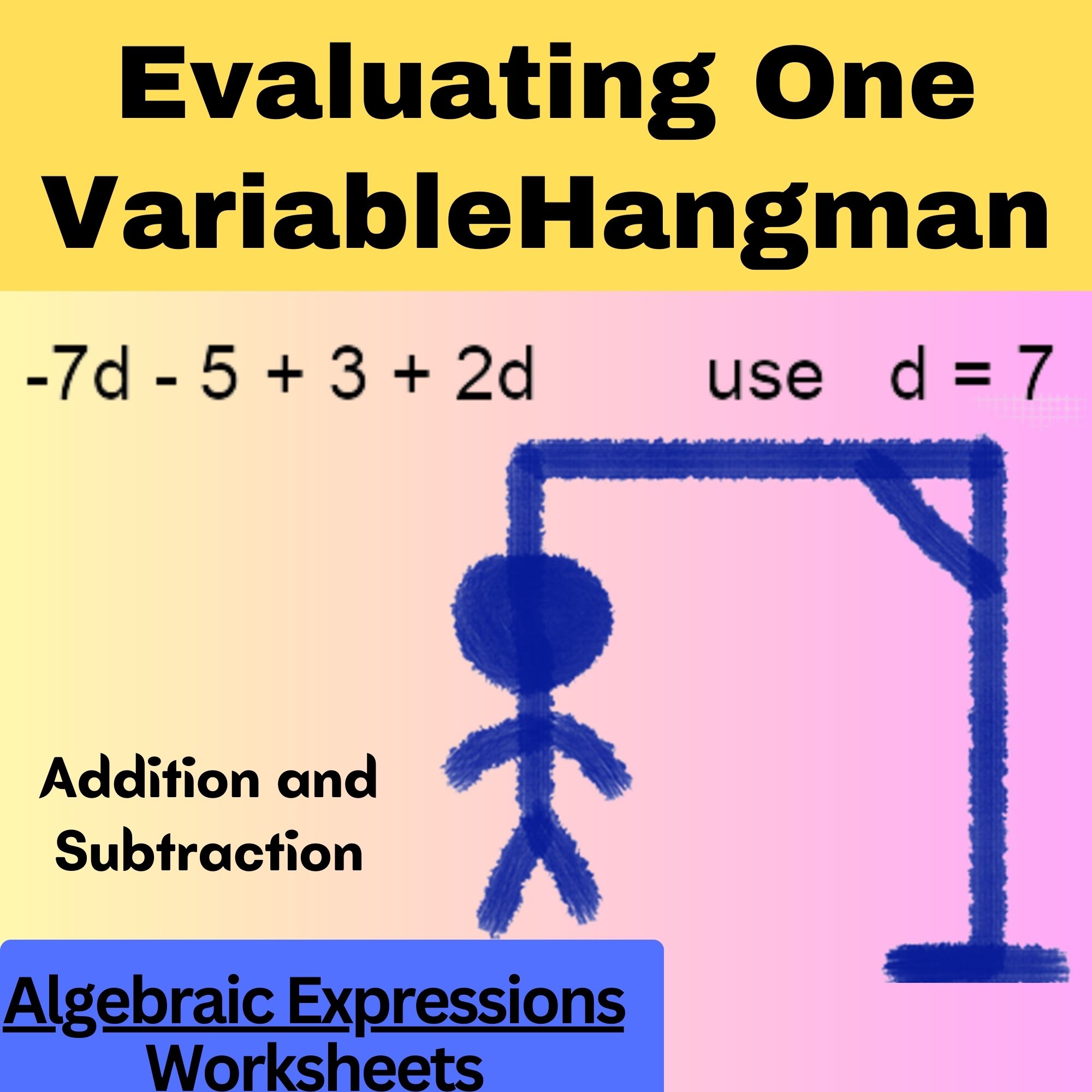 Evaluating One VariableHangman

$-7d - 5 + 3 + 2d$ use $d = 7$

Addition and Subtraction

Algebraic Expressions Worksheets